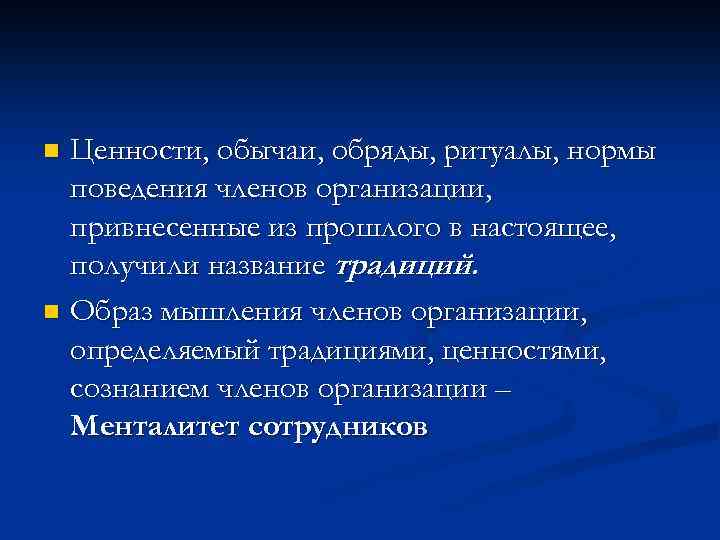 Ценности, обычаи, обряды, ритуалы, нормы поведения членов организации, привнесенные из прошлого в настоящее, получили название традиций.

Образ мышления членов организации, определяемый традициями, ценностями, сознанием членов организации – Менталитет сотрудников